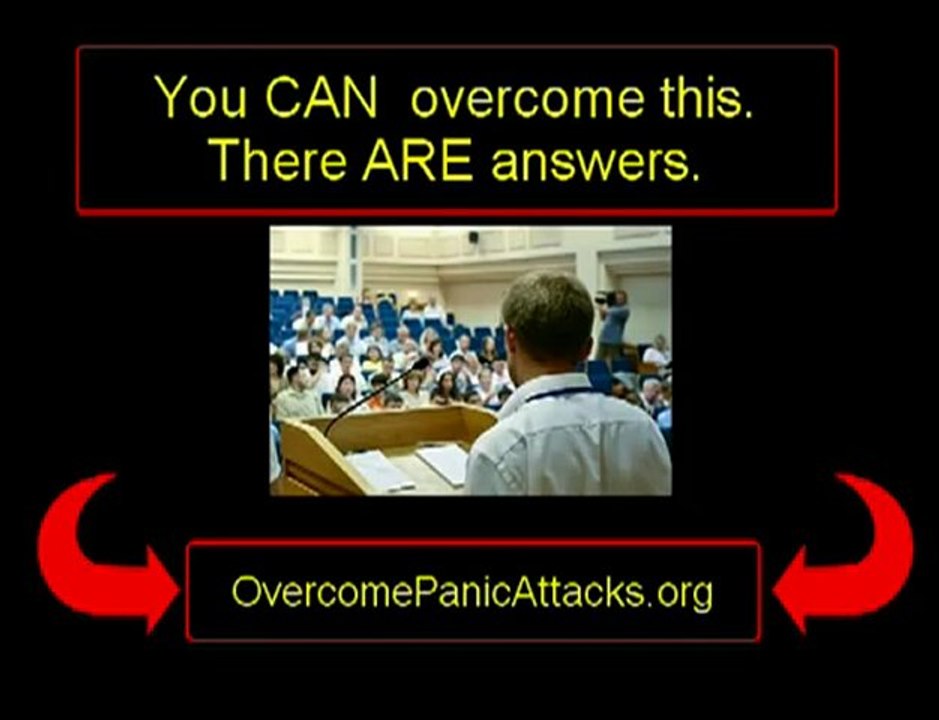 You CAN overcome this.
There ARE answers.

OvercomePanicAttacks.org